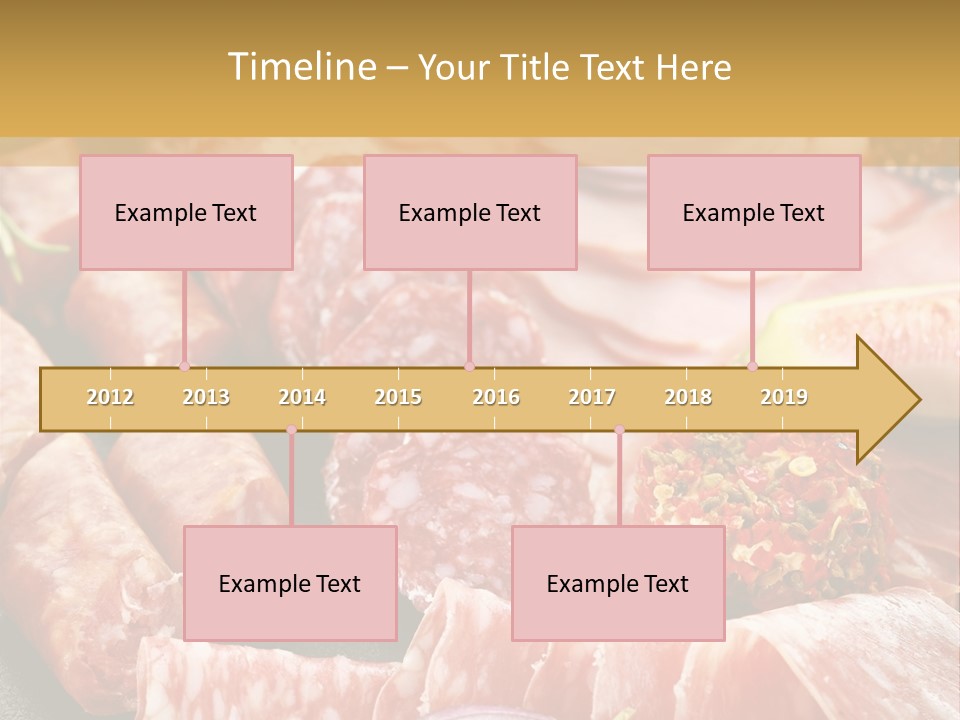 Timeline – Your Title Text Here

Example Text

Example Text

Example Text

2012 2013 2014 2015 2016 2017 2018 2019

Example Text

Example Text